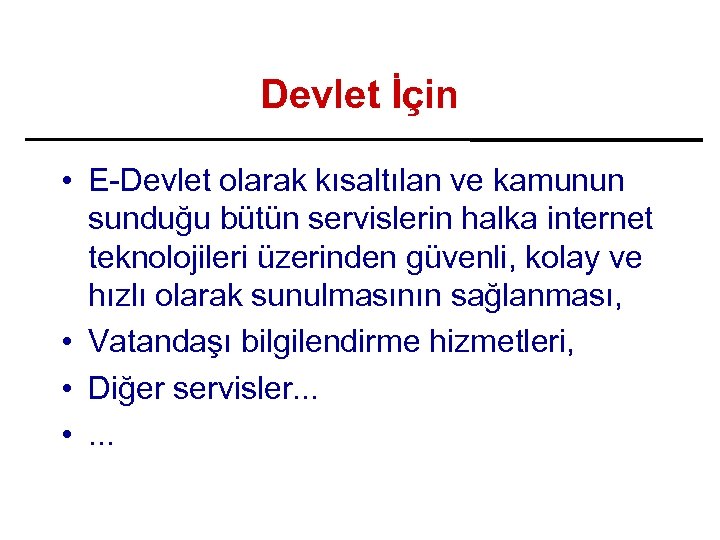 Devlet İçin

• E-Devlet olarak kısaltılan ve kamunun sunduğu bütün servislerin halka internet teknolojileri üzerinden güvenli, kolay ve hızlı olarak sunulmasının sağlanması,
• Vatandaşı bilgilendirme hizmetleri,
• Diğer servisler...
• ...